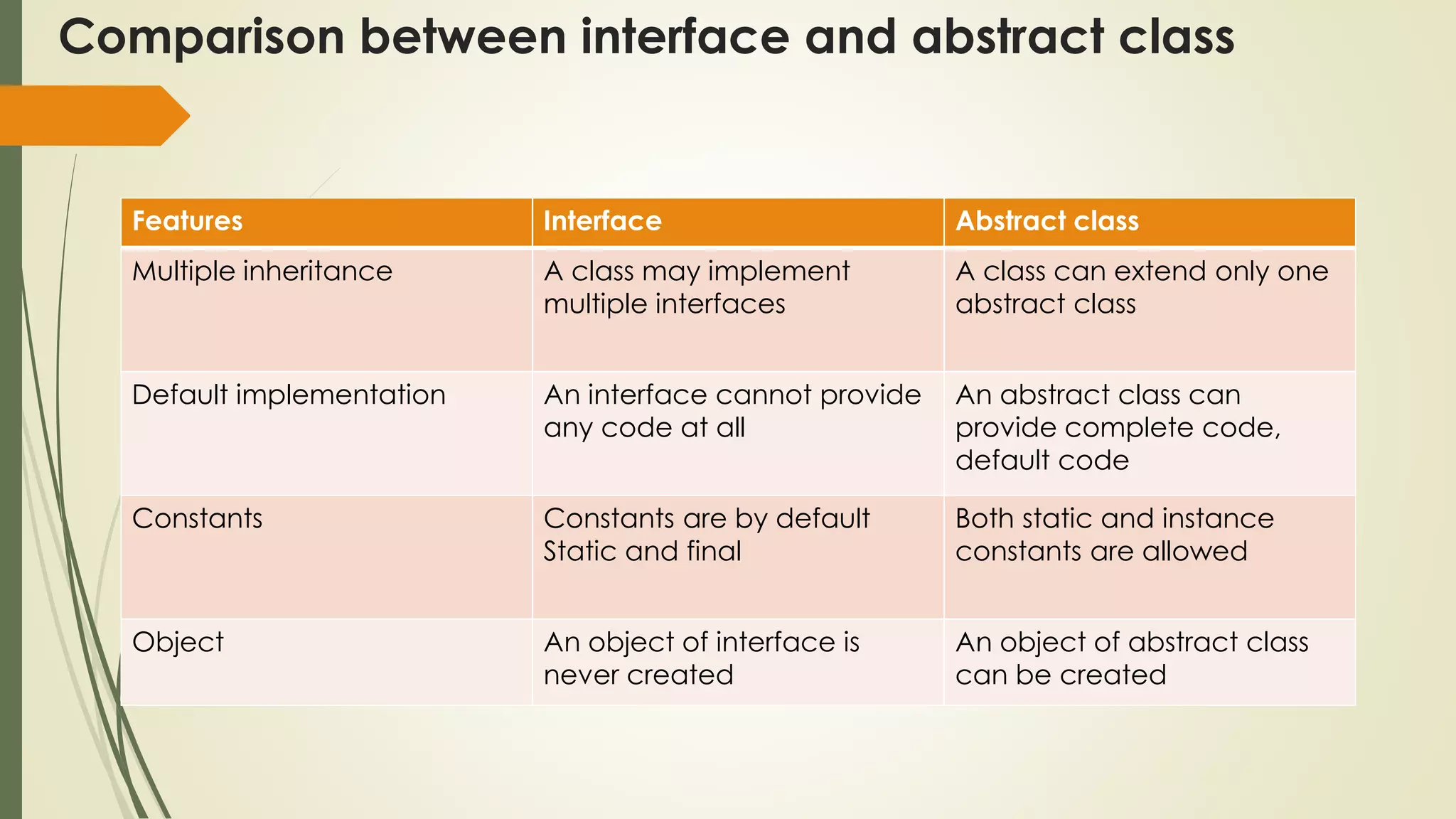 Comparison between interface and abstract class

| Features | Interface | Abstract class |
|---|---|---|
| Multiple inheritance | A class may implement multiple interfaces | A class can extend only one abstract class |
| Default implementation | An interface cannot provide any code at all | An abstract class can provide complete code, default code |
| Constants | Constants are by default Static and final | Both static and instance constants are allowed |
| Object | An object of interface is never created | An object of abstract class can be created |